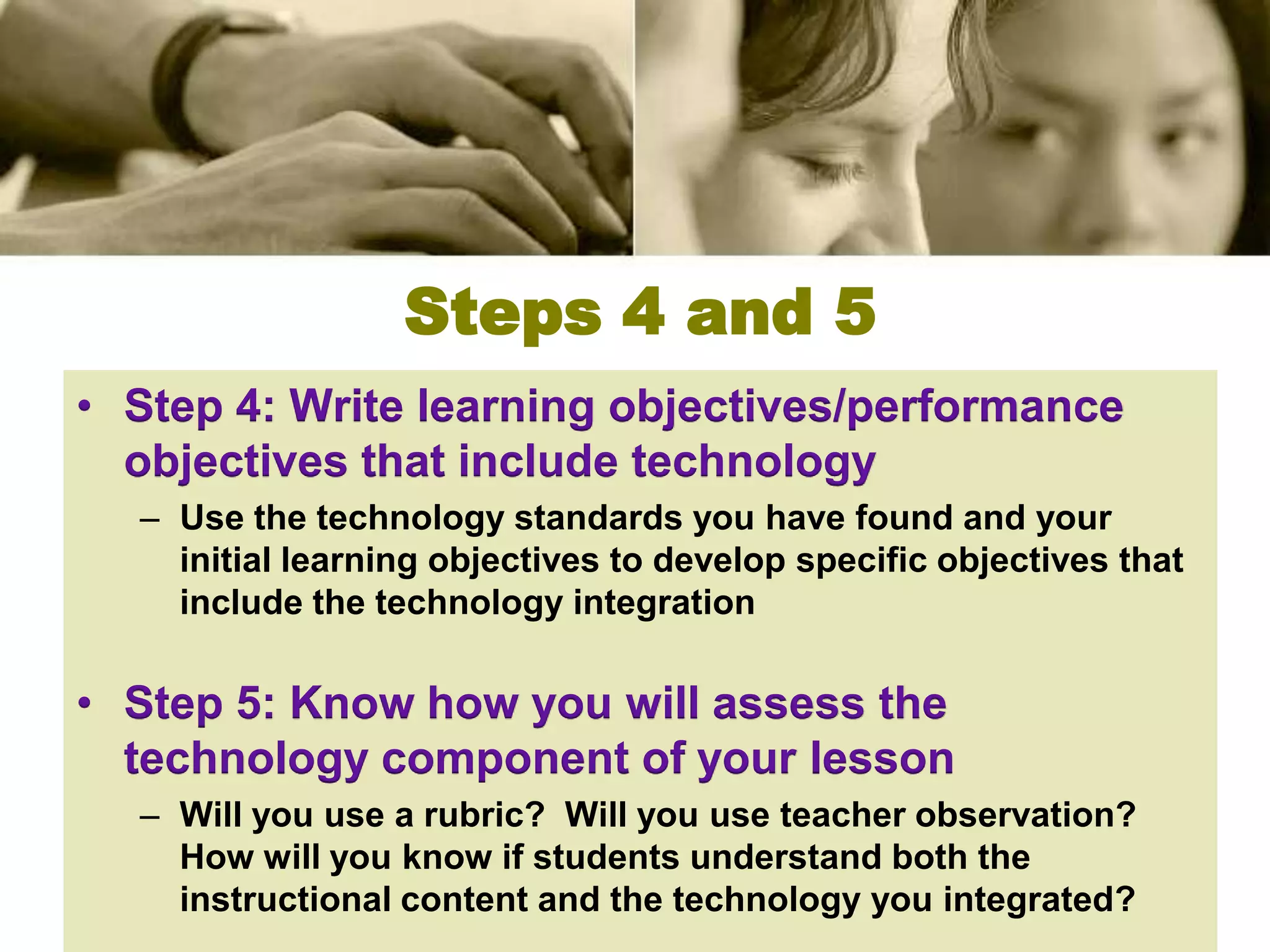 Steps 4 and 5

• Step 4: Write learning objectives/performance objectives that include technology
– Use the technology standards you have found and your initial learning objectives to develop specific objectives that include the technology integration

• Step 5: Know how you will assess the technology component of your lesson
– Will you use a rubric?  Will you use teacher observation? How will you know if students understand both the instructional content and the technology you integrated?